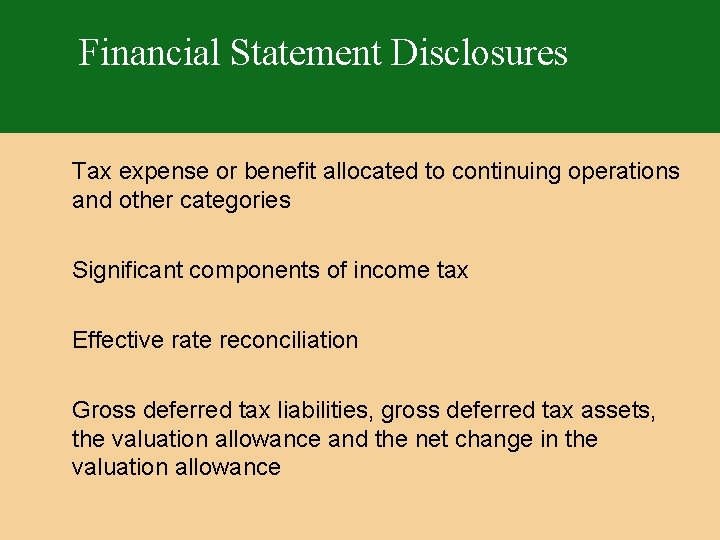 Financial Statement Disclosures

Tax expense or benefit allocated to continuing operations and other categories

Significant components of income tax

Effective rate reconciliation

Gross deferred tax liabilities, gross deferred tax assets, the valuation allowance and the net change in the valuation allowance